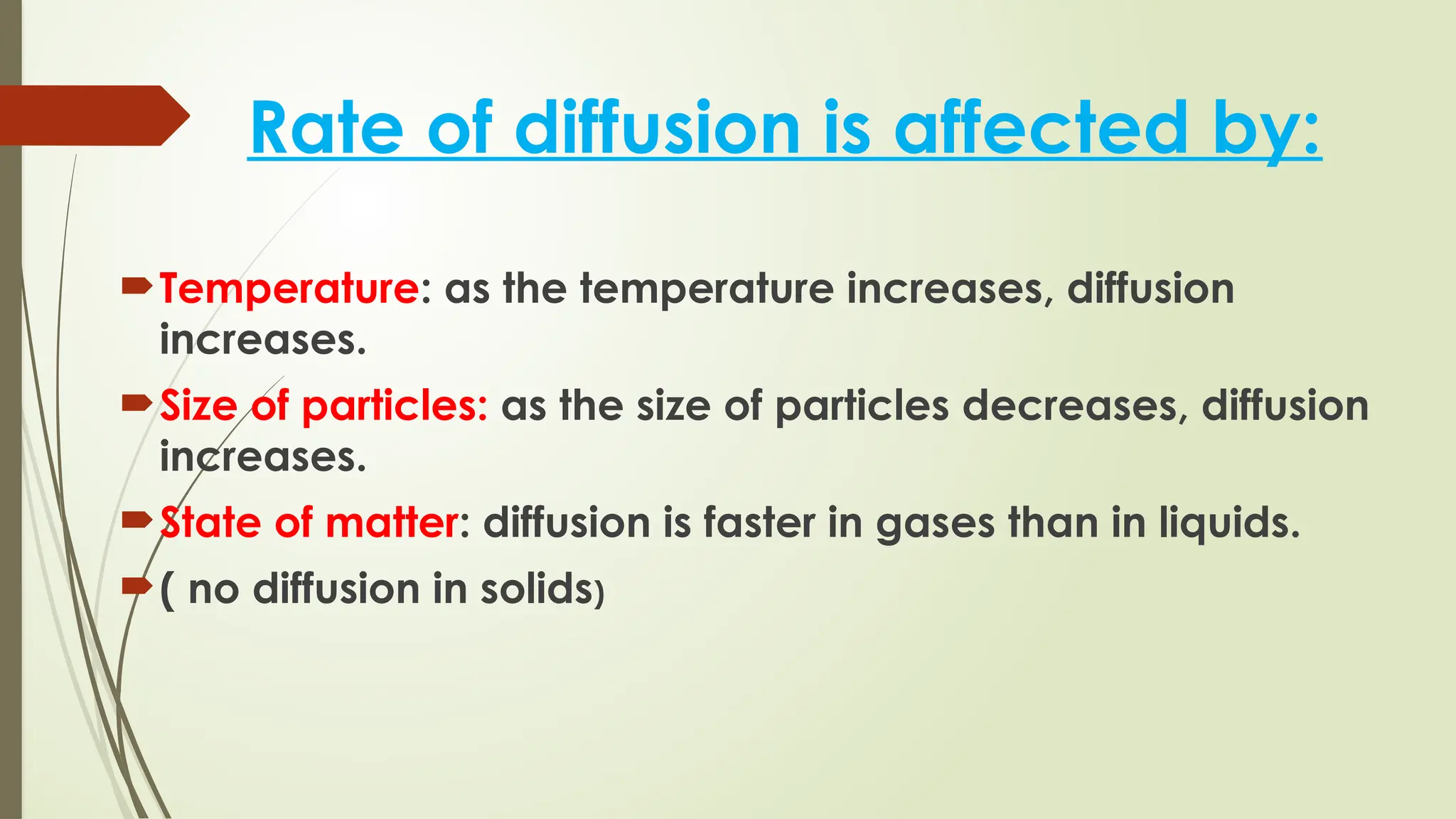 Rate of diffusion is affected by:

Temperature: as the temperature increases, diffusion increases.

Size of particles: as the size of particles decreases, diffusion increases.

State of matter: diffusion is faster in gases than in liquids.

( no diffusion in solids)